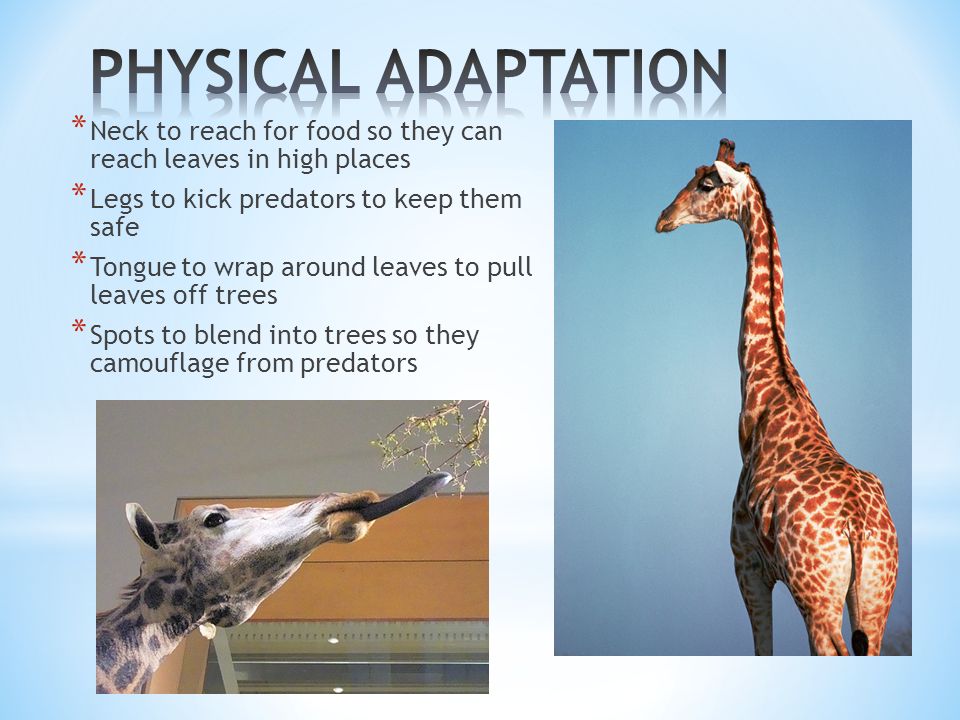 PHYSICAL ADAPTATION

* Neck to reach for food so they can reach leaves in high places
* Legs to kick predators to keep them safe
* Tongue to wrap around leaves to pull leaves off trees
* Spots to blend into trees so they camouflage from predators